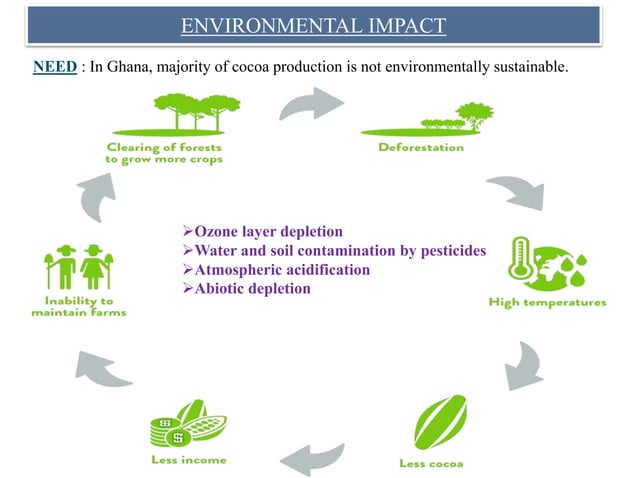 ENVIRONMENTAL IMPACT

NEED : In Ghana, majority of cocoa production is not environmentally sustainable.

Clearing of forests to grow more crops

Deforestation

High temperatures

Less cocoa

Less income

Inability to maintain farms

➢Ozone layer depletion
➢Water and soil contamination by pesticides
➢Atmospheric acidification
➢Abiotic depletion